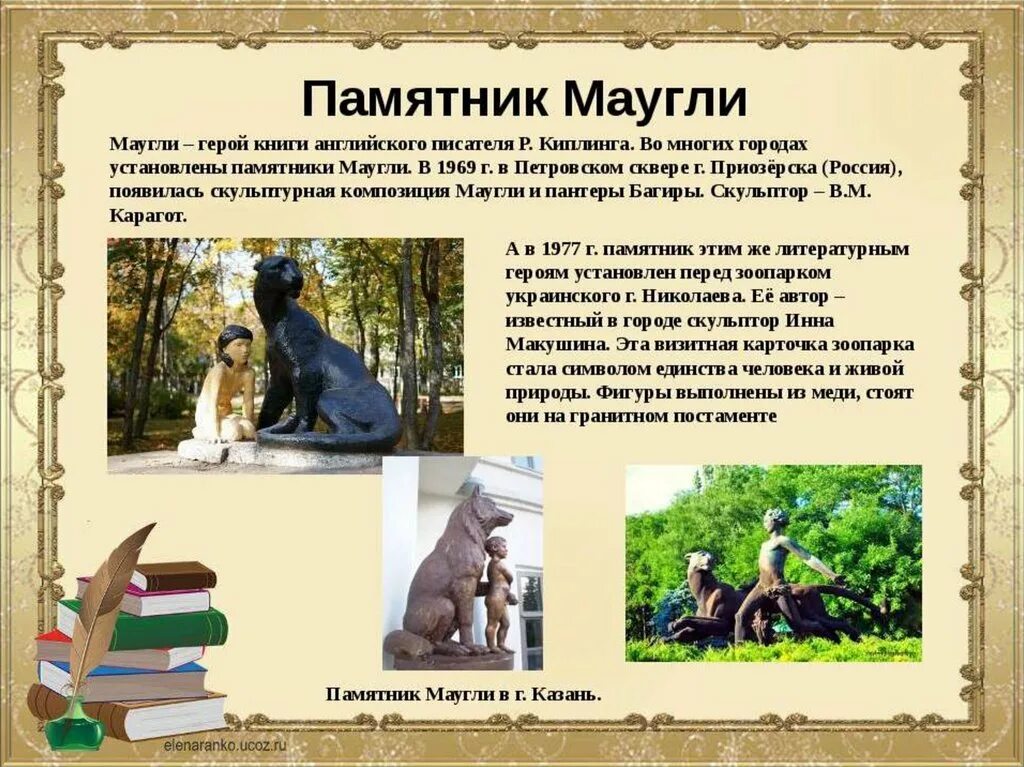 Памятник Маугли

Маугли – герой книги английского писателя Р. Киплинга. Во многих городах установлены памятники Маугли. В 1969 г. в Петровском сквере г. Приозёрска (Россия), появилась скульптурная композиция Маугли и пантеры Багиры. Скульптор – В.М. Карагот.

А в 1977 г. памятник этим же литературным героям установлен перед зоопарком украинского г. Николаева. Её автор – известный в городе скульптор Инна Макушина. Эта визитная карточка зоопарка стала символом единства человека и живой природы. Фигуры выполнены из меди, стоят они на гранитном постаменте

Памятник Маугли в г. Казань.

elenaranko.ucoz.ru